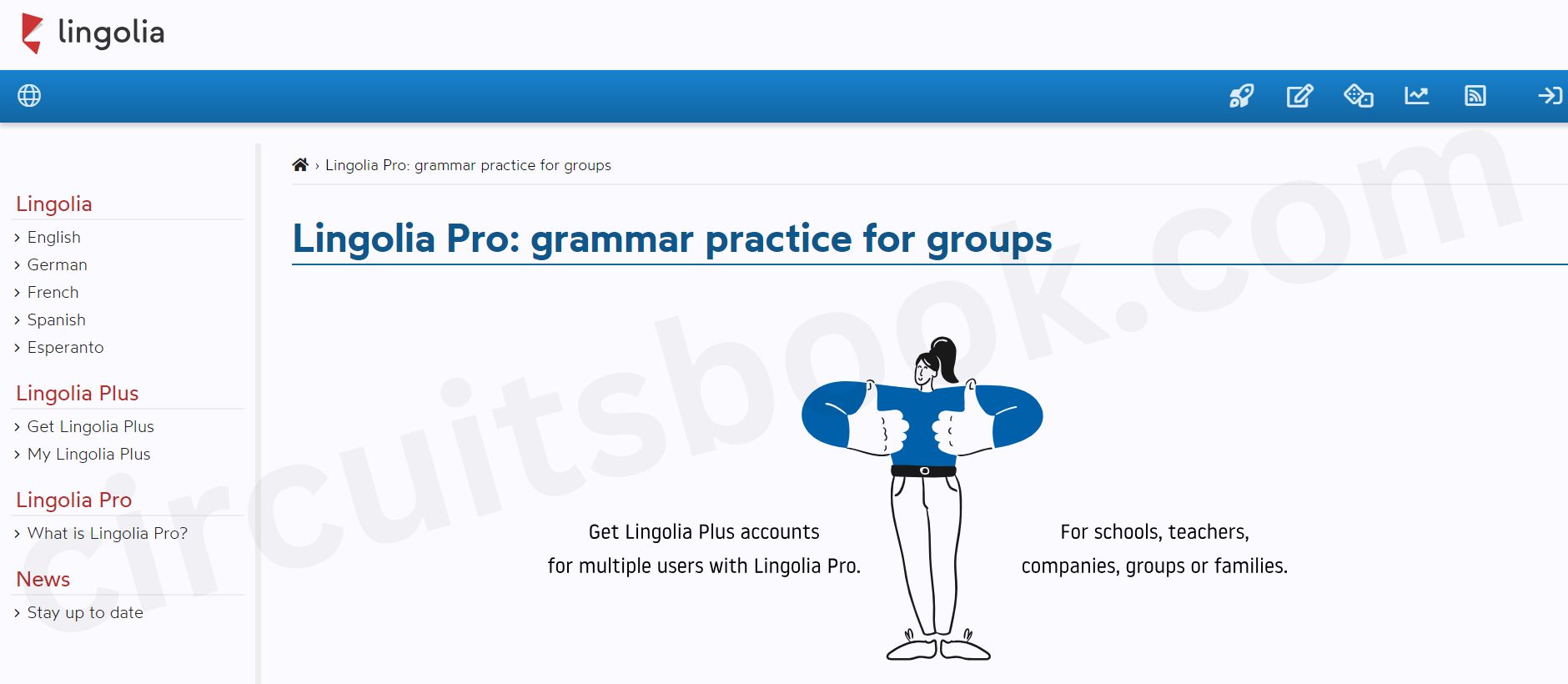 lingolia

Lingolia
› English
› German
› French
› Spanish
› Esperanto

Lingolia Plus
› Get Lingolia Plus
› My Lingolia Plus

Lingolia Pro
› What is Lingolia Pro?

News
› Stay up to date

› Lingolia Pro: grammar practice for groups

Lingolia Pro: grammar practice for groups

Get Lingolia Plus accounts for multiple users with Lingolia Pro.

For schools, teachers, companies, groups or families.

circuitsbook.com